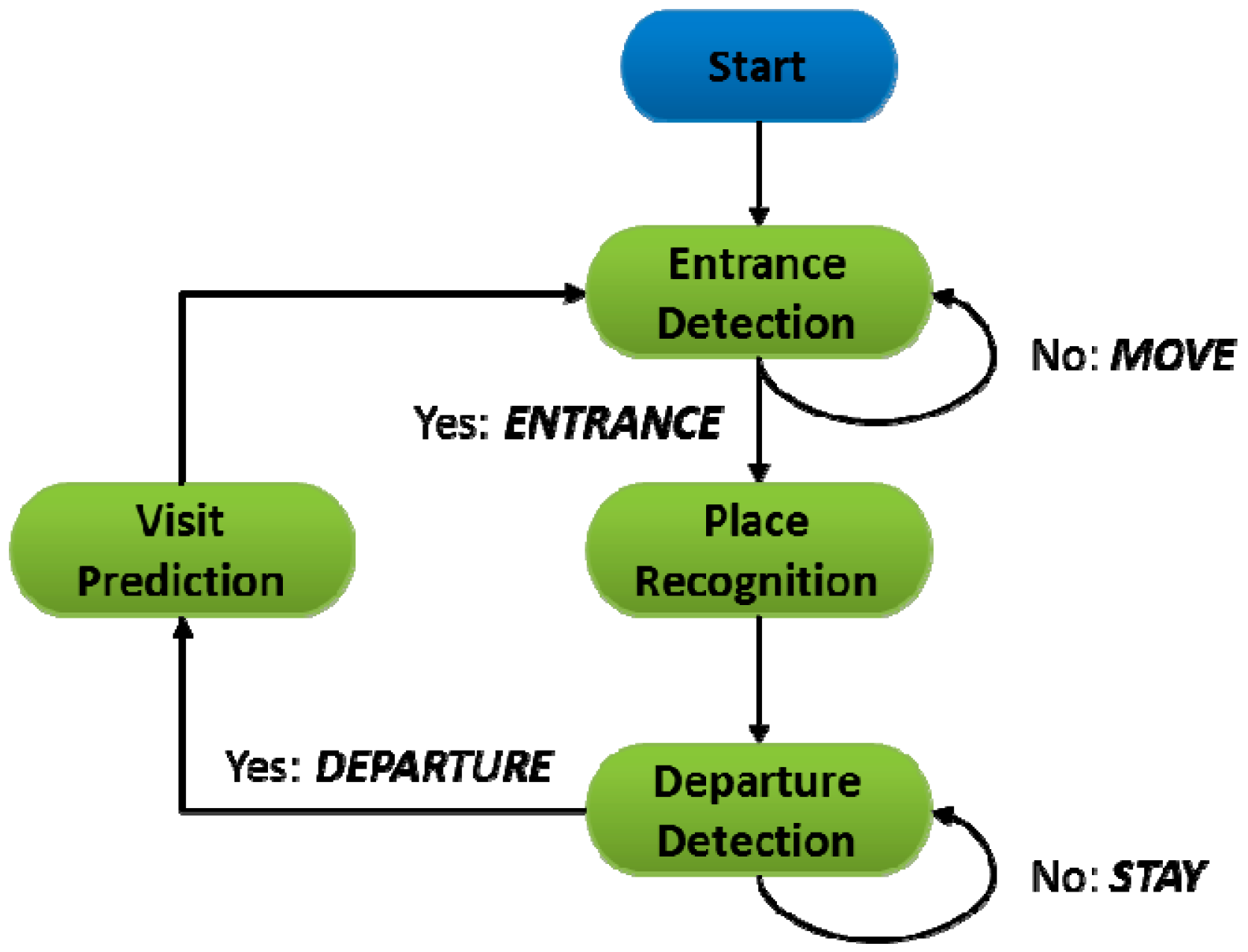 Start

Entrance Detection

No: MOVE

Yes: ENTRANCE

Visit Prediction

Place Recognition

Yes: DEPARTURE

Departure Detection

No: STAY